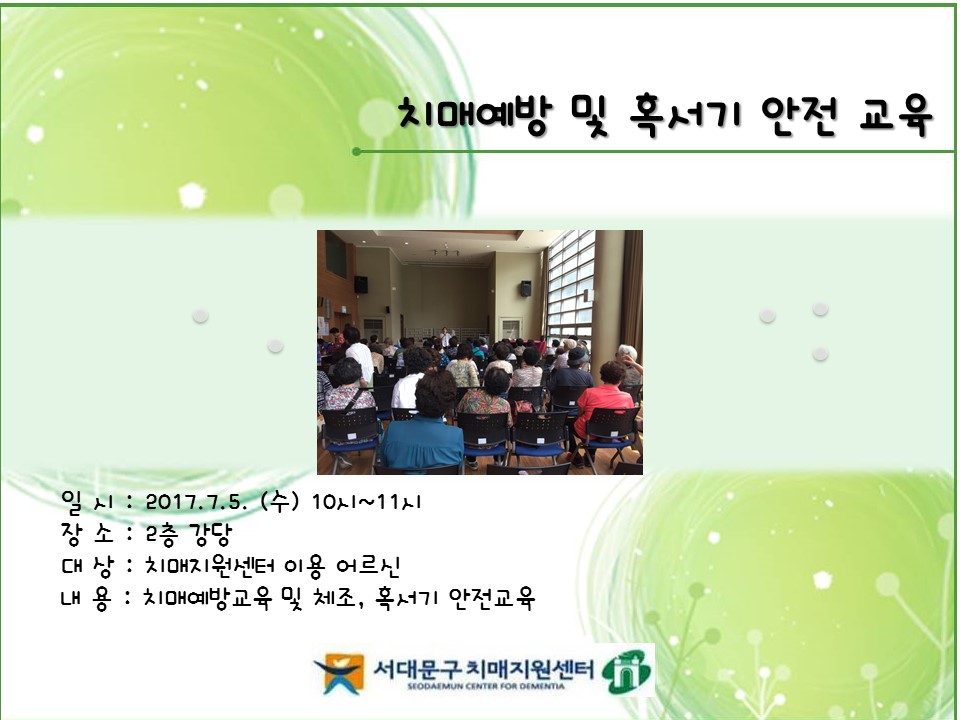 치매예방 및 혹서기 안전 교육

일 시 : 2017.7.5. (수) 10시~11시
장 소 : 2층 강당
대 상 : 치매지원센터 이용 어르신
내 용 : 치매예방교육 및 체조, 혹서기 안전교육

서대문구 치매지원센터
SEODAEMUN CENTER FOR DEMENTIA